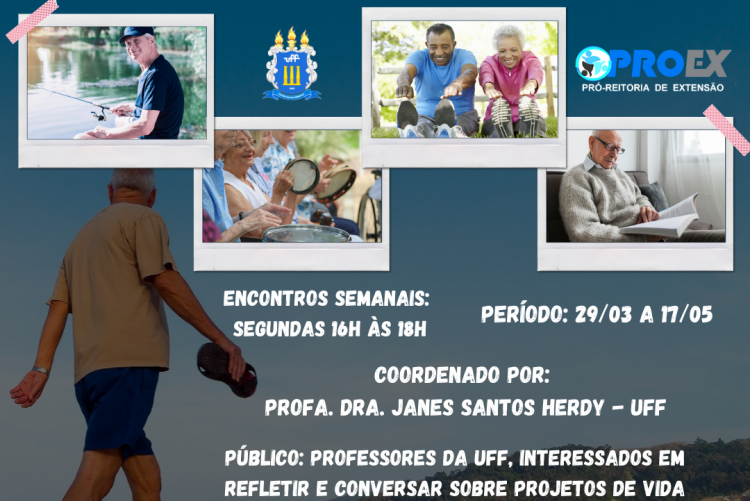 uff

PROEX
PRÓ-REITORIA DE EXTENSÃO

ENCONTROS SEMANAIS:
SEGUNDAS 16H ÀS 18H

PERÍODO: 29/03 A 17/05

COORDENADO POR:
PROFA. DRA. JANES SANTOS HERDY - UFF

PÚBLICO: PROFESSORES DA UFF, INTERESSADOS EM REFLETIR E CONVERSAR SOBRE PROJETOS DE VIDA